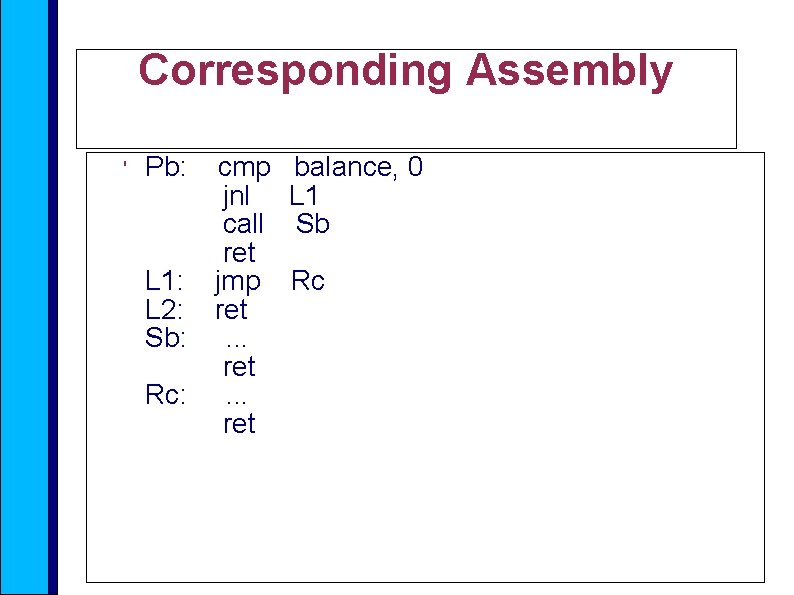 Corresponding Assembly

Pb: cmp balance, 0
jnl L1
call Sb
ret
L1: jmp Rc
L2: ret
Sb: ...
ret
Rc: ...
ret